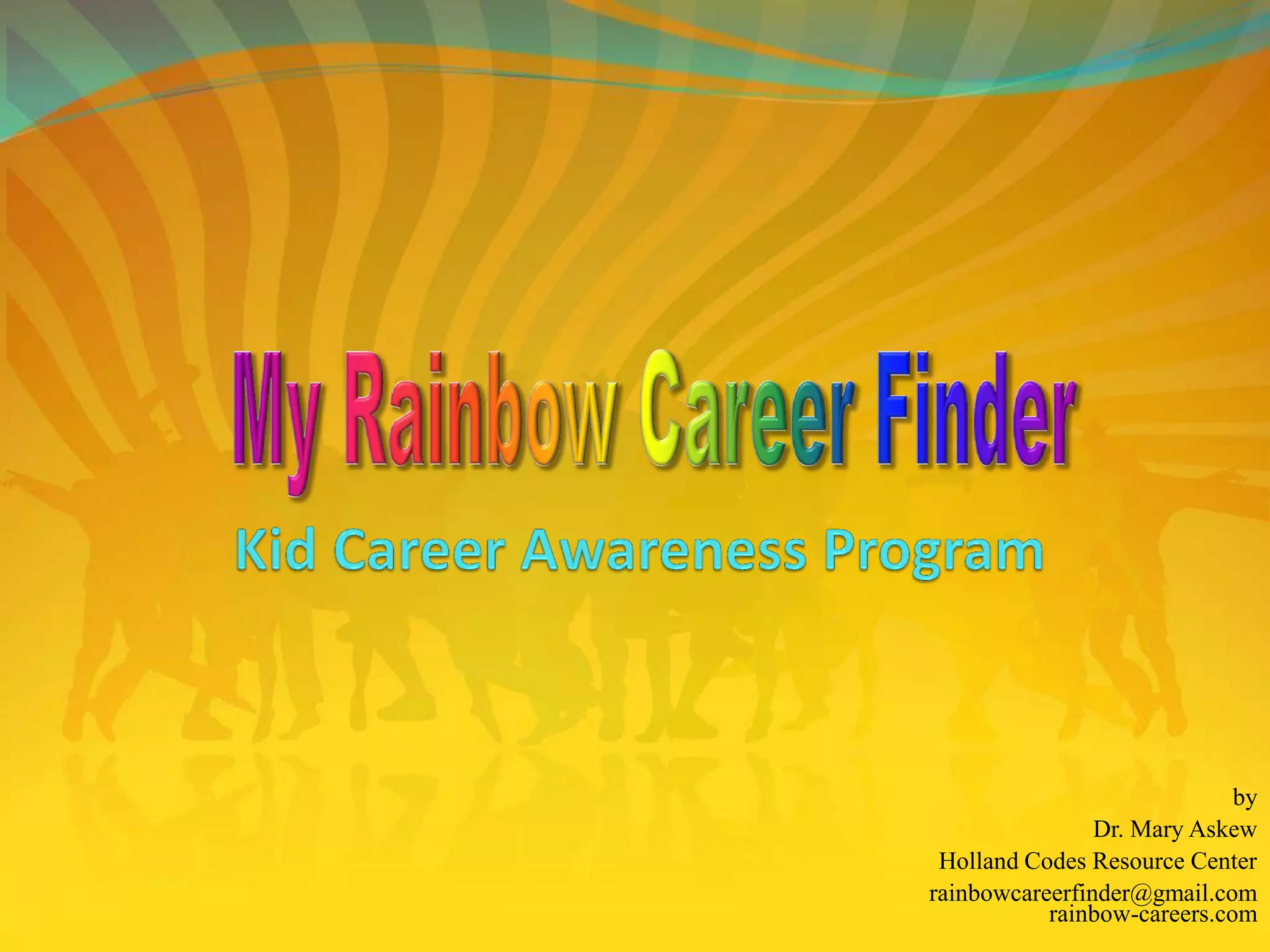 My Rainbow Career Finder

Kid Career Awareness Program

by
Dr. Mary Askew
Holland Codes Resource Center
rainbowcareerfinder@gmail.com
rainbow-careers.com